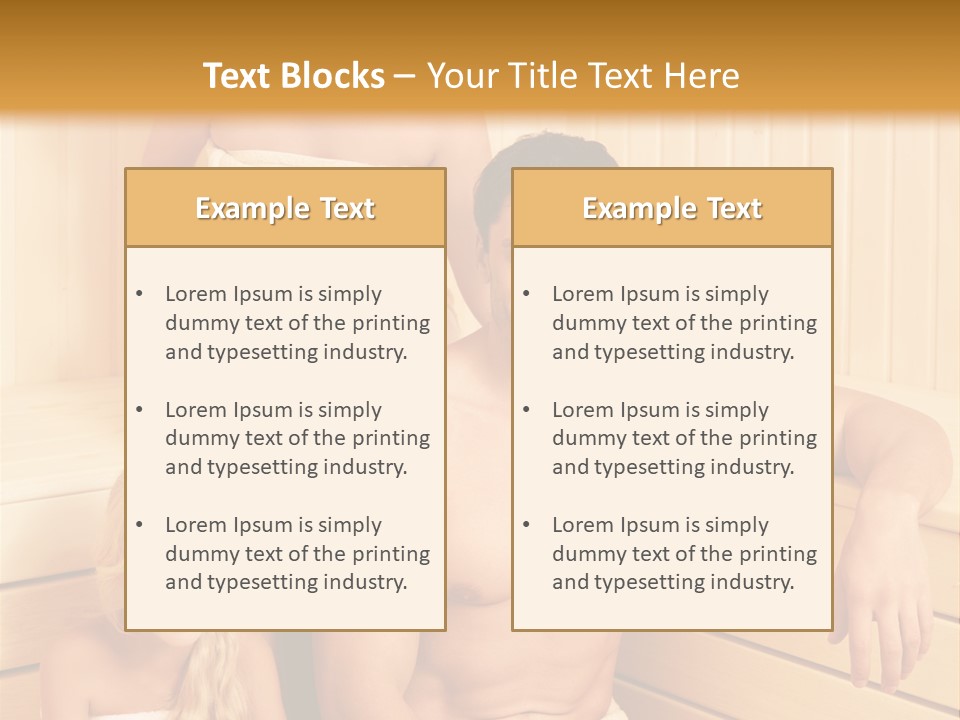 Text Blocks – Your Title Text Here

Example Text

• Lorem Ipsum is simply dummy text of the printing and typesetting industry.

• Lorem Ipsum is simply dummy text of the printing and typesetting industry.

• Lorem Ipsum is simply dummy text of the printing and typesetting industry.

Example Text

• Lorem Ipsum is simply dummy text of the printing and typesetting industry.

• Lorem Ipsum is simply dummy text of the printing and typesetting industry.

• Lorem Ipsum is simply dummy text of the printing and typesetting industry.